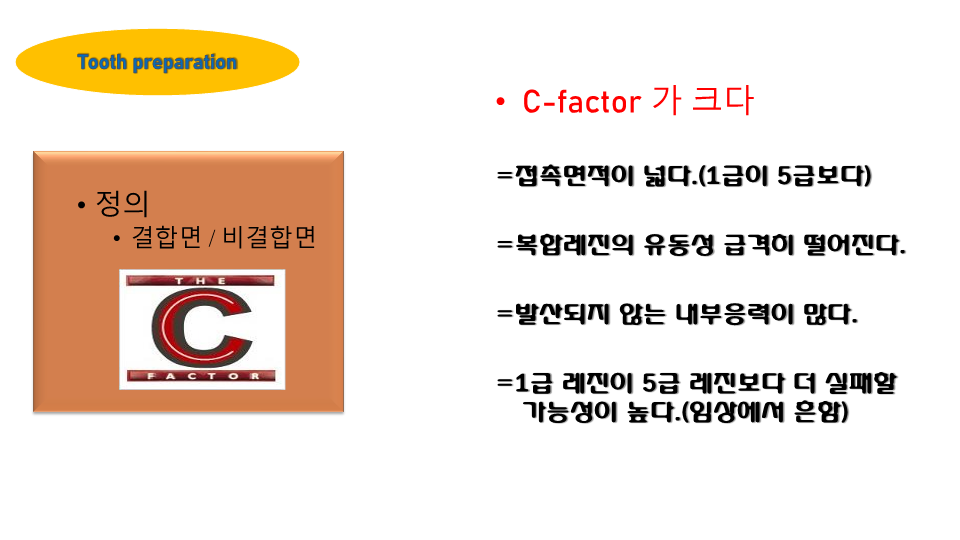 Tooth preparation

• 정의
• 결합면 / 비결합면

THE
C
FACTOR

• C-factor 가 크다

=접촉면적이 넓다.(1급이 5급보다)

=복합레진의 유동성 급격히 떨어진다.

=발산되지 않는 내부응력이 많다.

=1급 레진이 5급 레진보다 더 실패할 가능성이 높다.(임상에서 흔함)